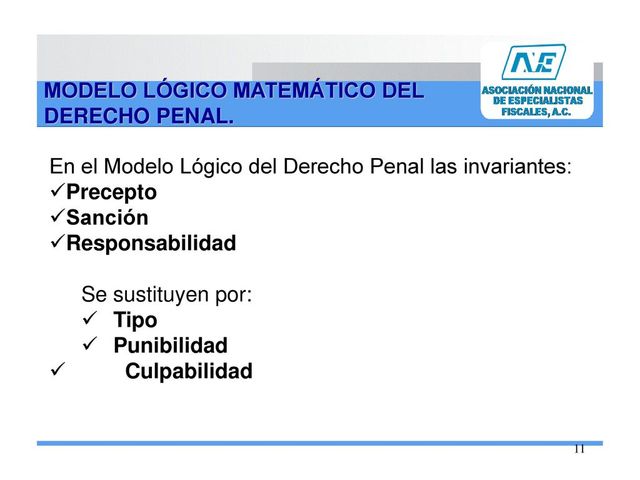 MODELO LÓGICO MATEMÁTICO DEL DERECHO PENAL.

ANE
ASOCIACIÓN NACIONAL DE ESPECIALISTAS FISCALES, A.C.

En el Modelo Lógico del Derecho Penal las invariantes:
✓Precepto
✓Sanción
✓Responsabilidad

Se sustituyen por:
✓ Tipo
✓ Punibilidad
✓ Culpabilidad

11